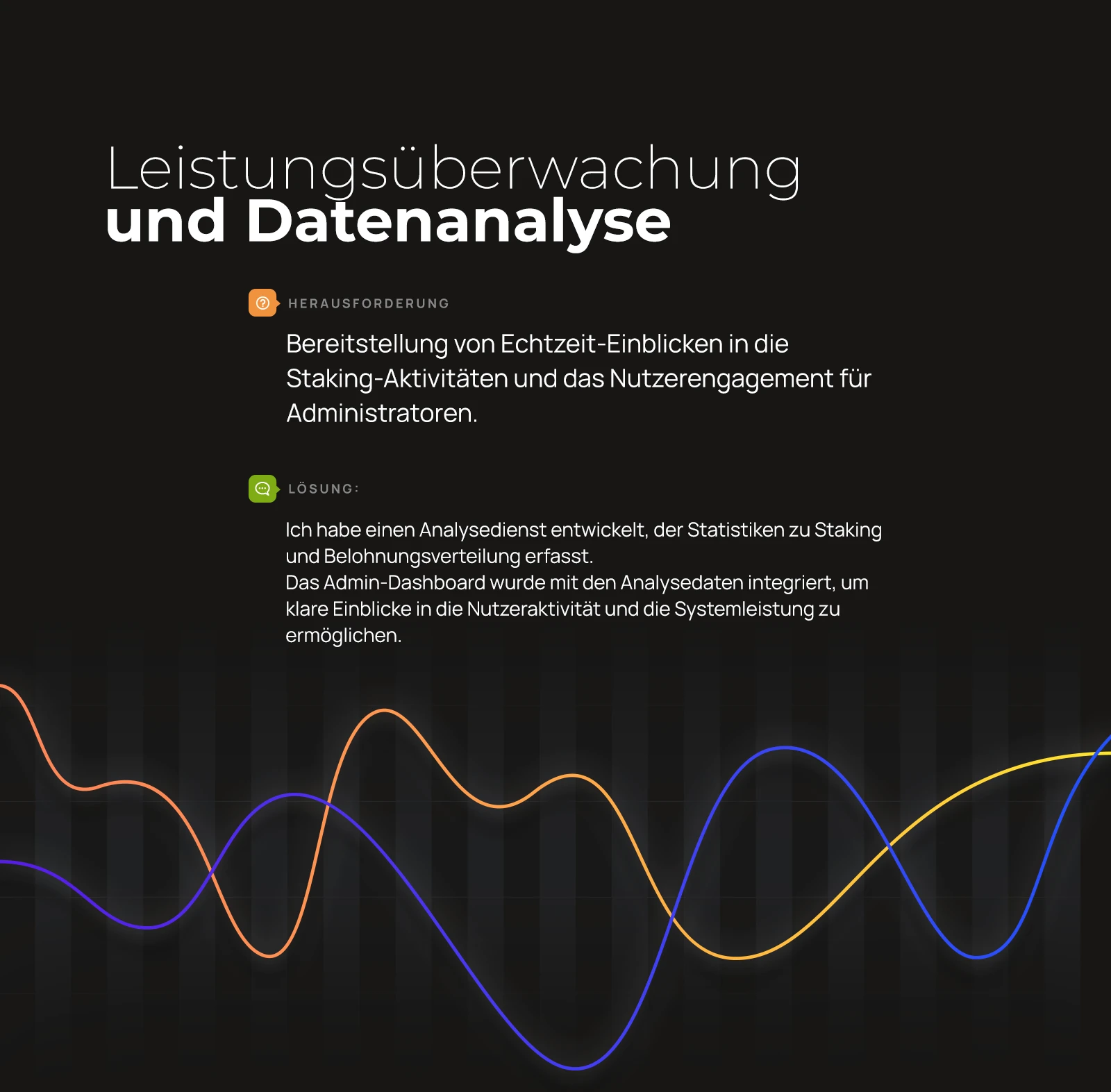 Leistungsüberwachung
und Datenanalyse

HERAUSFORDERUNG

Bereitstellung von Echtzeit-Einblicken in die Staking-Aktivitäten und das Nutzerengagement für Administratoren.

LÖSUNG:

Ich habe einen Analysedienst entwickelt, der Statistiken zu Staking und Belohnungsverteilung erfasst.
Das Admin-Dashboard wurde mit den Analysedaten integriert, um klare Einblicke in die Nutzeraktivität und die Systemleistung zu ermöglichen.